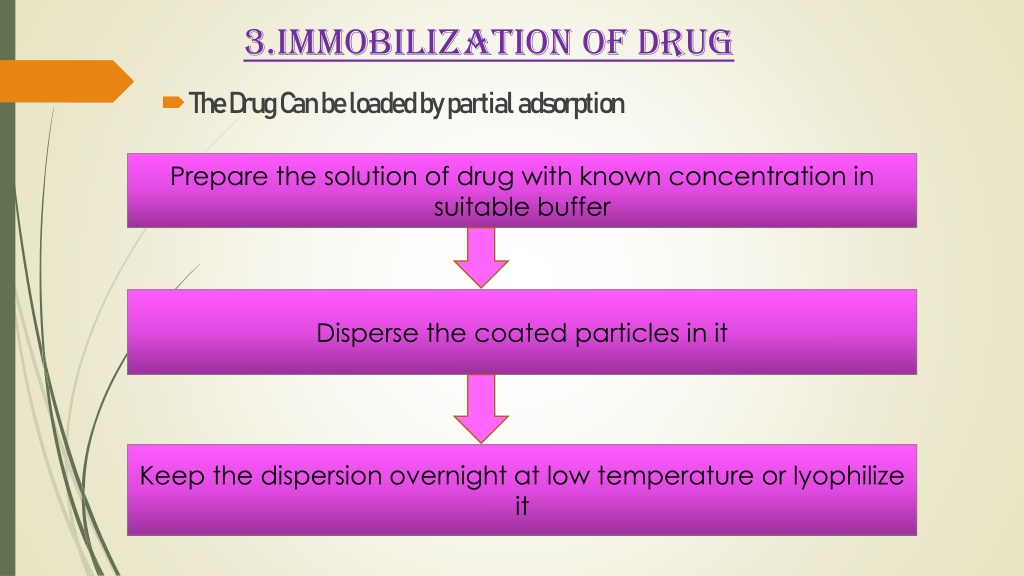 3.IMMOBILIZATION OF DRUG

The Drug Can be loaded by partial adsorption

Prepare the solution of drug with known concentration in suitable buffer

Disperse the coated particles in it

Keep the dispersion overnight at low temperature or lyophilize it